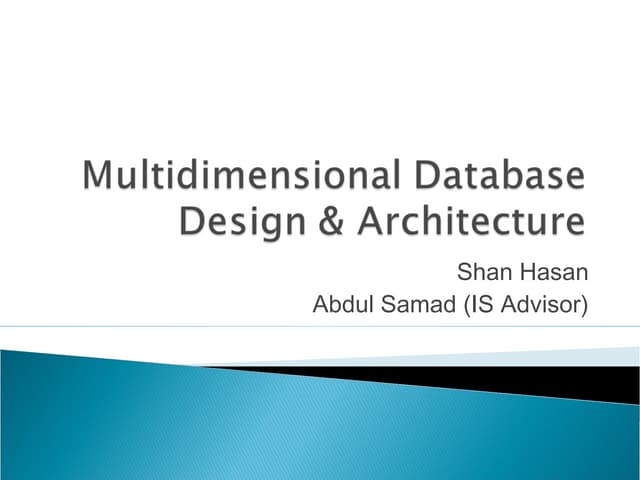 Multidimensional Database Design & Architecture

Shan Hasan
Abdul Samad (IS Advisor)